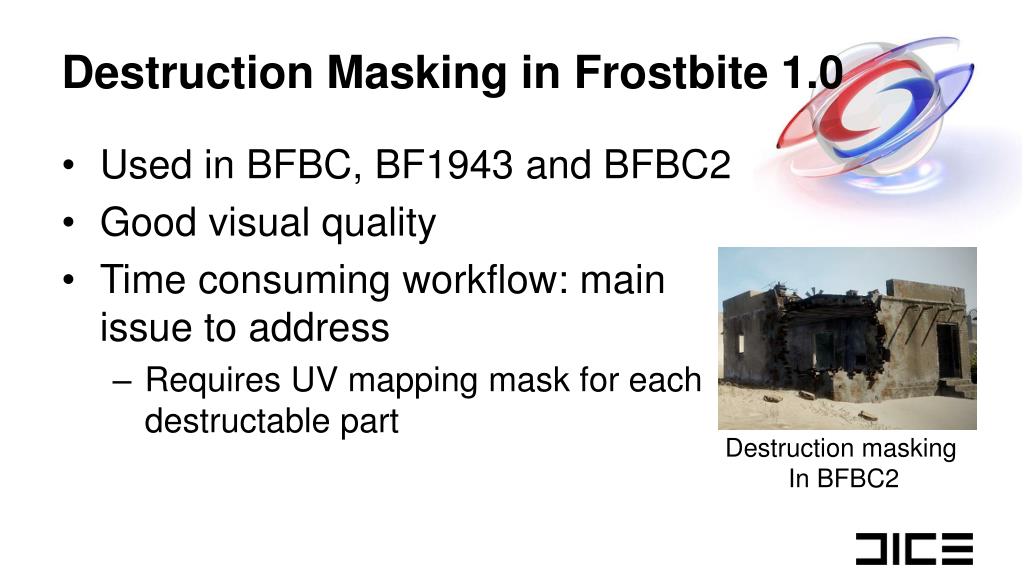 Destruction Masking in Frostbite 1.0

• Used in BFBC, BF1943 and BFBC2
• Good visual quality
• Time consuming workflow: main issue to address
– Requires UV mapping mask for each destructable part

Destruction masking
In BFBC2

DICE